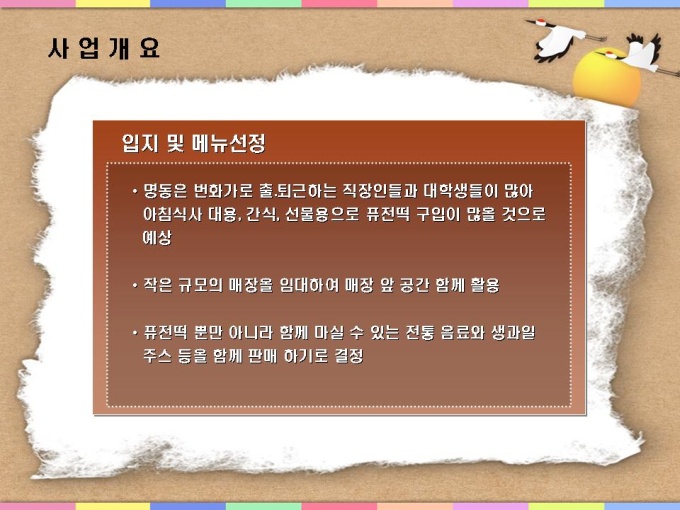 사 업 개 요

입지 및 메뉴선정

• 명동은 번화가로 출.퇴근하는 직장인들과 대학생들이 많아 아침식사 대용, 간식, 선물용으로 퓨전떡 구입이 많을 것으로 예상

• 작은 규모의 매장을 임대하여 매장 앞 공간 함께 활용

• 퓨전떡 뿐만 아니라 함께 마실 수 있는 전통 음료와 생과일 주스 등을 함께 판매 하기로 결정